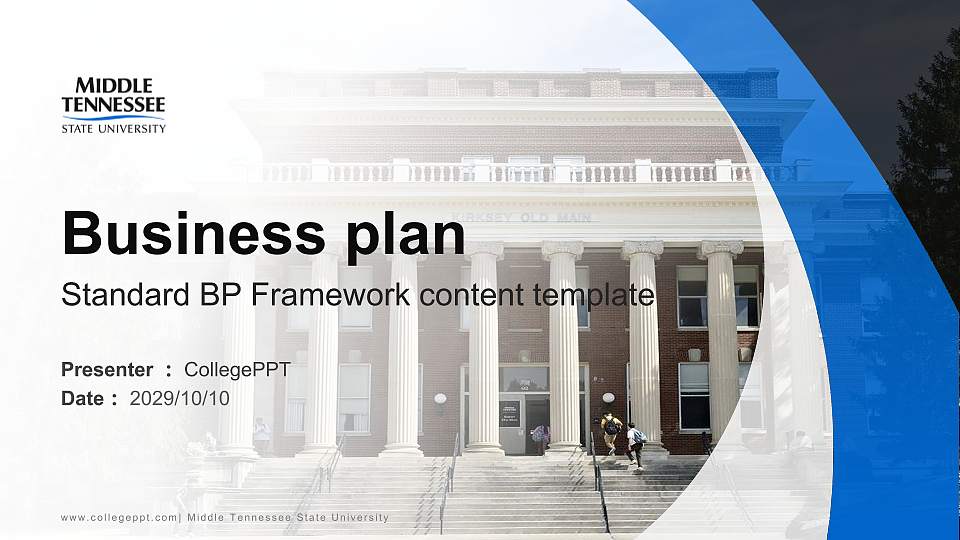 MIDDLE TENNESSEE
STATE UNIVERSITY

KIRKSEY OLD MAIN

Business plan

Standard BP Framework content template

Presenter : CollegePPT
Date : 2029/10/10

www.collegeppt.com| Middle Tennessee State University